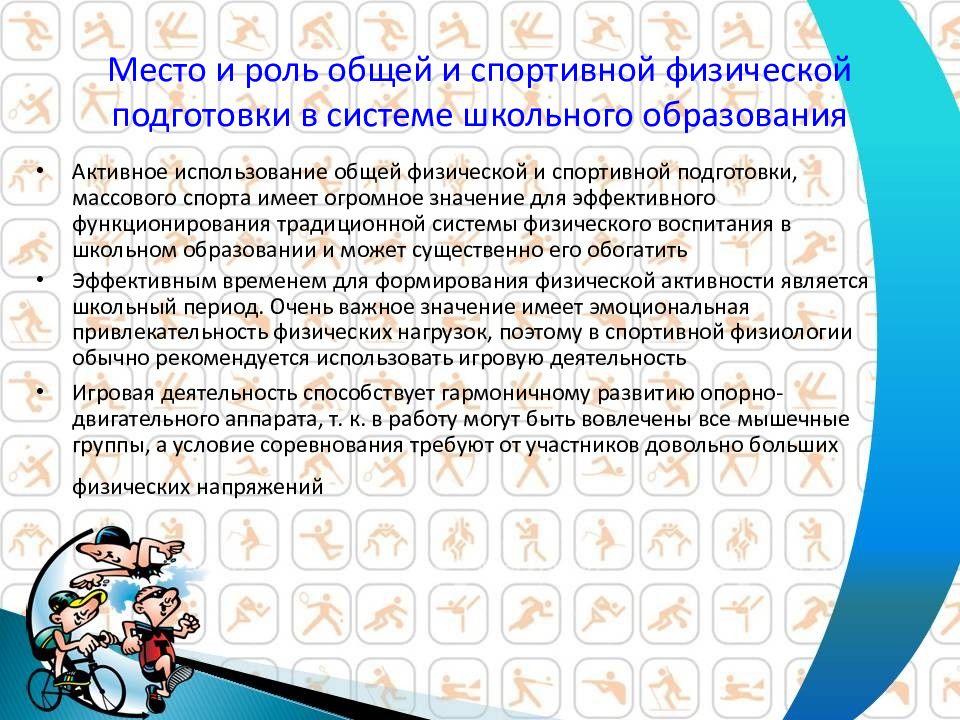 Место и роль общей и спортивной физической подготовки в системе школьного образования

• Активное использование общей физической и спортивной подготовки, массового спорта имеет огромное значение для эффективного функционирования традиционной системы физического воспитания в школьном образовании и может существенно его обогатить

• Эффективным временем для формирования физической активности является школьный период. Очень важное значение имеет эмоциональная привлекательность физических нагрузок, поэтому в спортивной физиологии обычно рекомендуется использовать игровую деятельность

• Игровая деятельность способствует гармоничному развитию опорно-двигательного аппарата, т. к. в работу могут быть вовлечены все мышечные группы, а условие соревнования требуют от участников довольно больших

физических напряжений